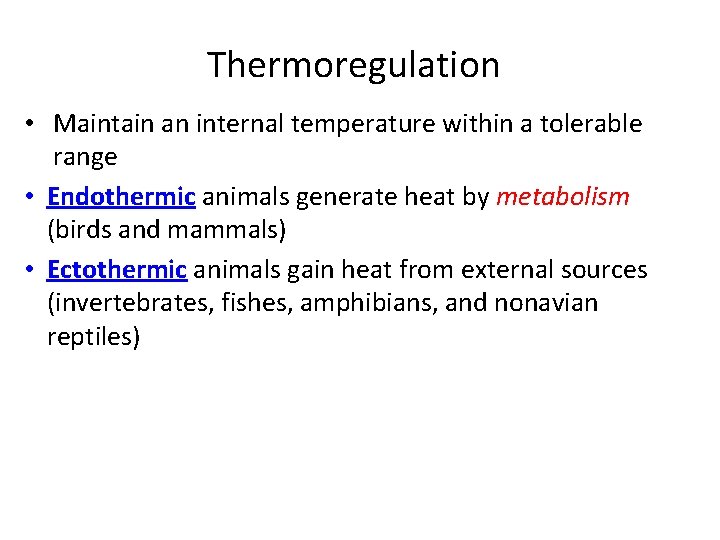 Thermoregulation

• Maintain an internal temperature within a tolerable range

• Endothermic animals generate heat by metabolism (birds and mammals)

• Ectothermic animals gain heat from external sources (invertebrates, fishes, amphibians, and nonavian reptiles)